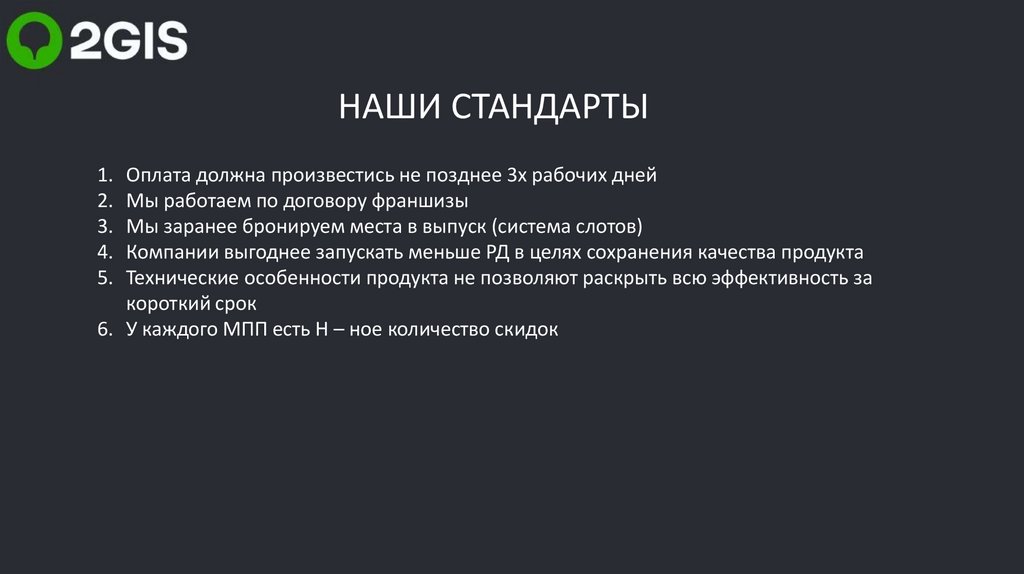 2GIS

НАШИ СТАНДАРТЫ

1. Оплата должна произвестись не позднее 3х рабочих дней
2. Мы работаем по договору франшизы
3. Мы заранее бронируем места в выпуск (система слотов)
4. Компании выгоднее запускать меньше РД в целях сохранения качества продукта
5. Технические особенности продукта не позволяют раскрыть всю эффективность за короткий срок
6. У каждого МПП есть Н – ное количество скидок